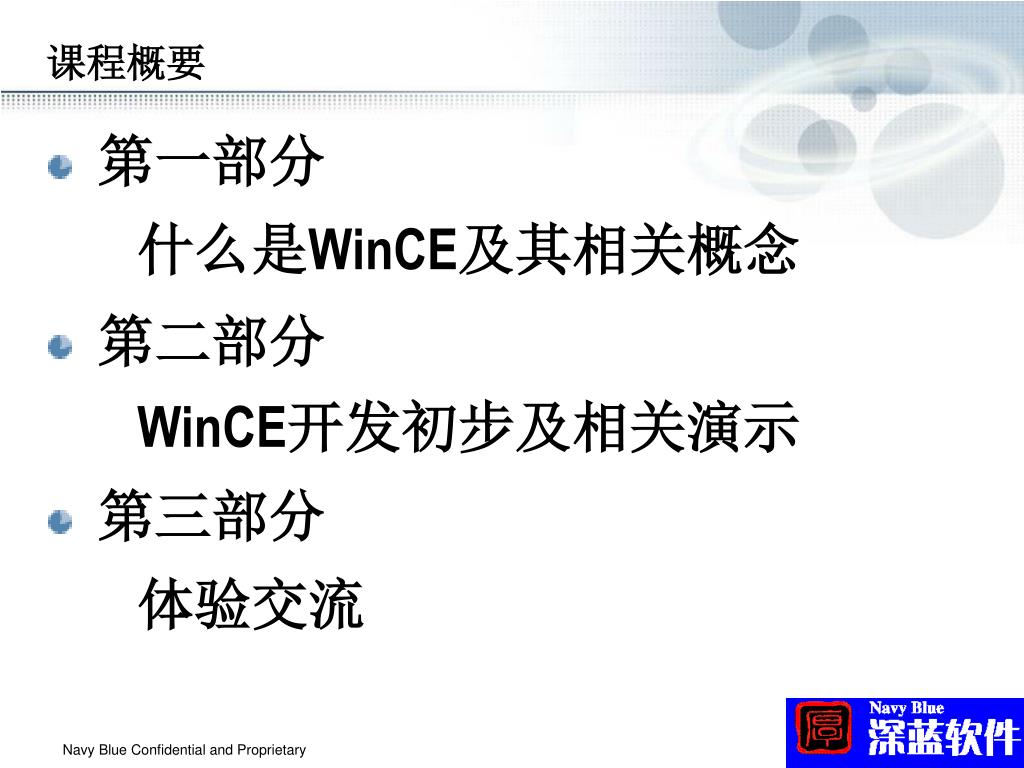 课程概要

第一部分

什么是WinCE及其相关概念

第二部分

WinCE开发初步及相关演示

第三部分

体验交流

Navy Blue Confidential and Proprietary

Navy Blue
深蓝软件